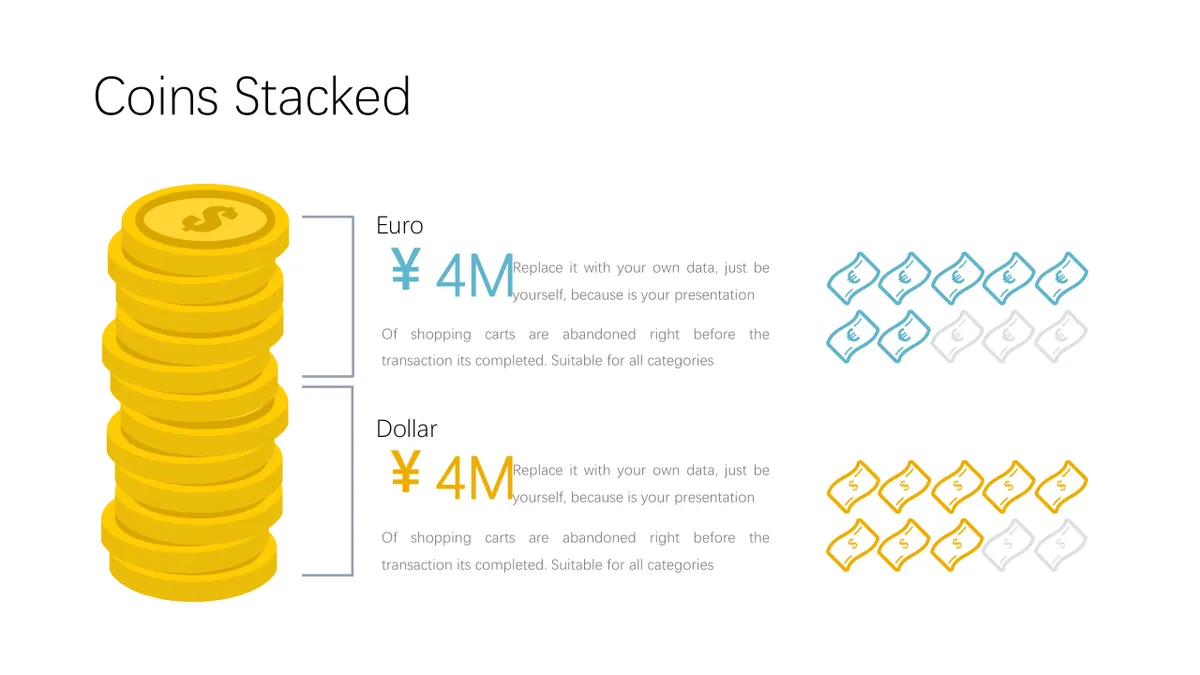 Coins Stacked

Euro

¥ 4M Replace it with your own data, just be yourself, because is your presentation

Of shopping carts are abandoned right before the transaction its completed. Suitable for all categories

Dollar

¥ 4M Replace it with your own data, just be yourself, because is your presentation

Of shopping carts are abandoned right before the transaction its completed. Suitable for all categories